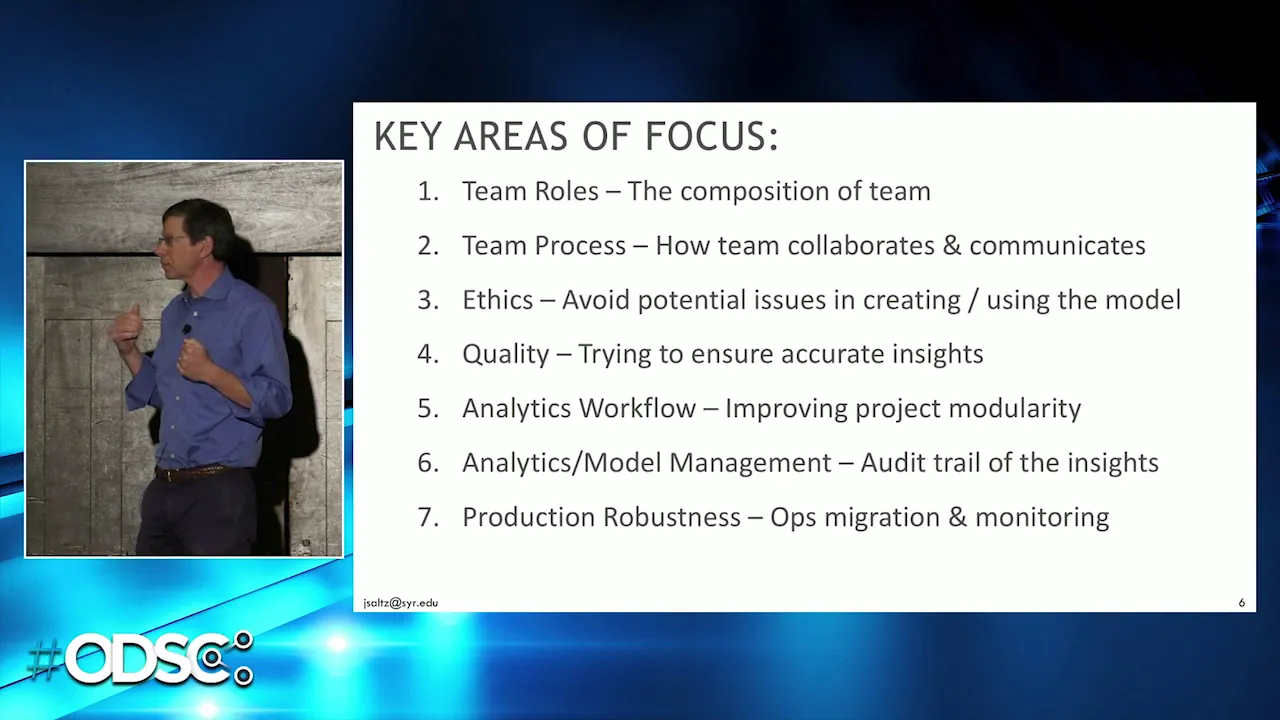 KEY AREAS OF FOCUS:

1. Team Roles – The composition of team
2. Team Process – How team collaborates & communicates
3. Ethics – Avoid potential issues in creating / using the model
4. Quality – Trying to ensure accurate insights
5. Analytics Workflow – Improving project modularity
6. Analytics/Model Management – Audit trail of the insights
7. Production Robustness – Ops migration & monitoring

jsaltz@syr.edu

6

#ODSC